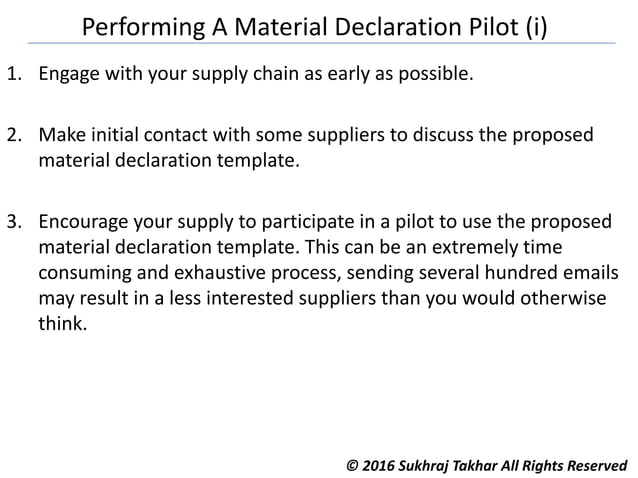 Performing A Material Declaration Pilot (i)

1. Engage with your supply chain as early as possible.

2. Make initial contact with some suppliers to discuss the proposed material declaration template.

3. Encourage your supply to participate in a pilot to use the proposed material declaration template. This can be an extremely time consuming and exhaustive process, sending several hundred emails may result in a less interested suppliers than you would otherwise think.

© 2016 Sukhraj Takhar All Rights Reserved